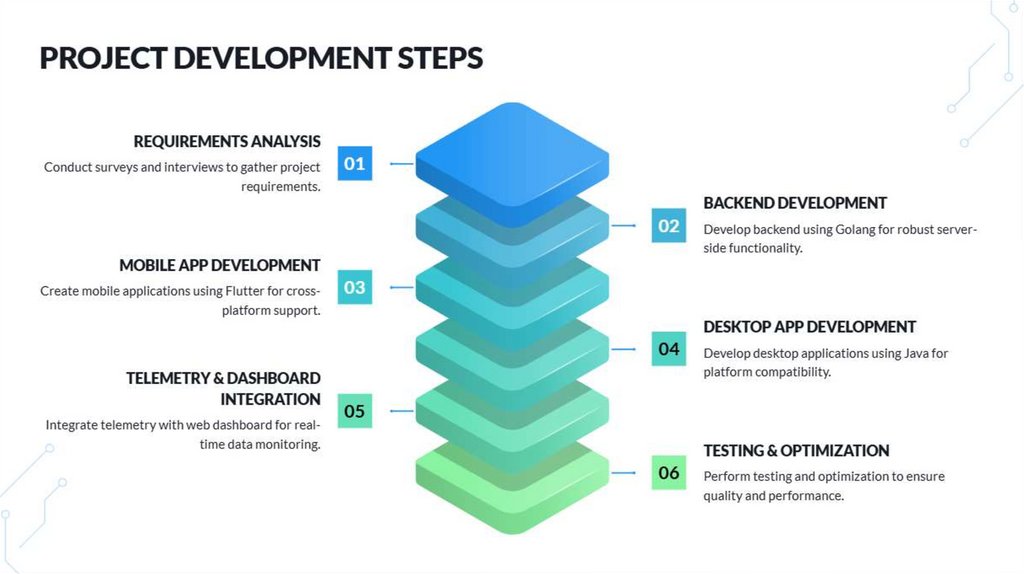 PROJECT DEVELOPMENT STEPS

REQUIREMENTS ANALYSIS

Conduct surveys and interviews to gather project requirements.

01

BACKEND DEVELOPMENT

Develop backend using Golang for robust server-side functionality.

02

MOBILE APP DEVELOPMENT

Create mobile applications using Flutter for cross-platform support.

03

DESKTOP APP DEVELOPMENT

Develop desktop applications using Java for platform compatibility.

04

TELEMETRY & DASHBOARD INTEGRATION

Integrate telemetry with web dashboard for real-time data monitoring.

05

TESTING & OPTIMIZATION

Perform testing and optimization to ensure quality and performance.

06